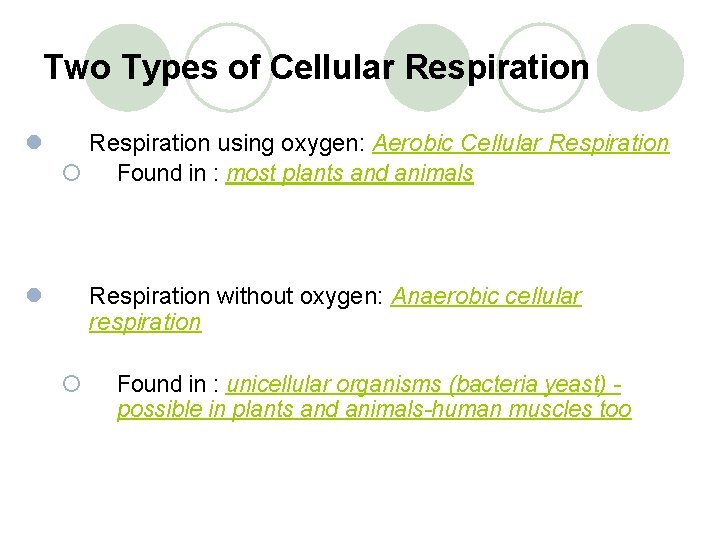 Two Types of Cellular Respiration

Respiration using oxygen: Aerobic Cellular Respiration

Found in : most plants and animals

Respiration without oxygen: Anaerobic cellular respiration

Found in : unicellular organisms (bacteria yeast) - possible in plants and animals-human muscles too